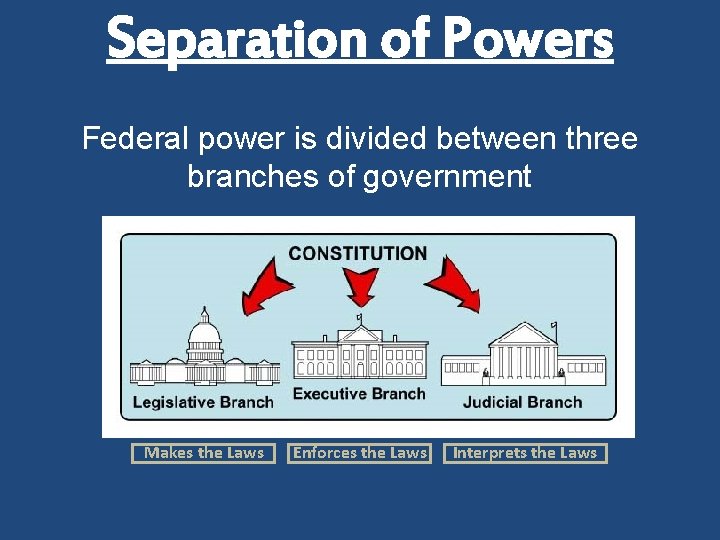 Separation of Powers

Federal power is divided between three branches of government

CONSTITUTION

Legislative Branch

Executive Branch

Judicial Branch

Makes the Laws

Enforces the Laws

Interprets the Laws